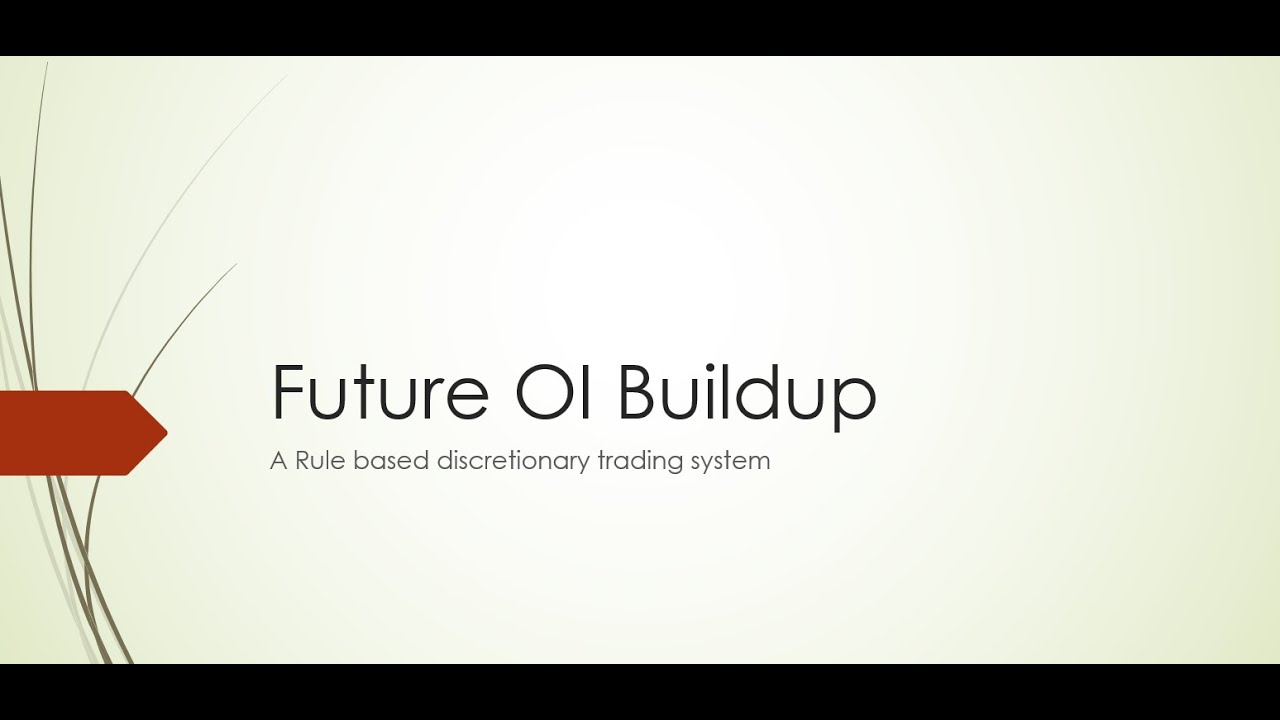 Future OI Buildup

A Rule based discretionary trading system